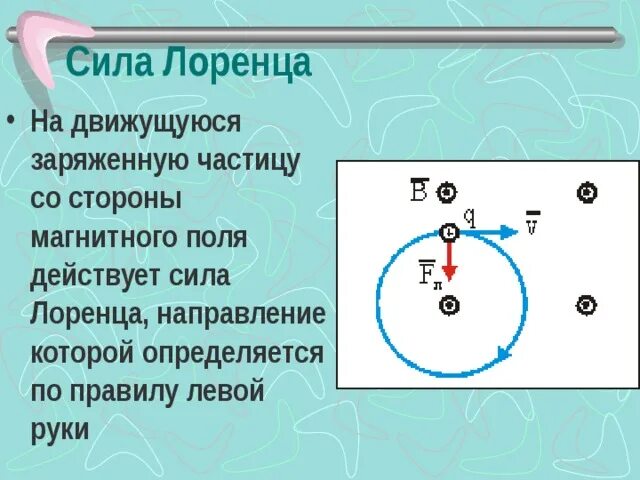 Сила Лоренца

• На движущуюся заряженную частицу со стороны магнитного поля действует сила Лоренца, направление которой определяется по правилу левой руки

$\overline{B}$

q

$\overline{v}$

$\overline{F}_л$